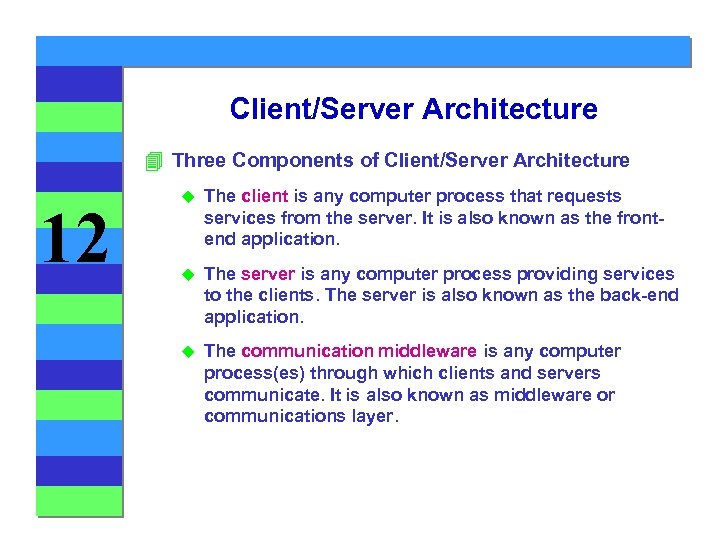 12

Client/Server Architecture

Three Components of Client/Server Architecture

The client is any computer process that requests services from the server. It is also known as the front-end application.

The server is any computer process providing services to the clients. The server is also known as the back-end application.

The communication middleware is any computer process(es) through which clients and servers communicate. It is also known as middleware or communications layer.